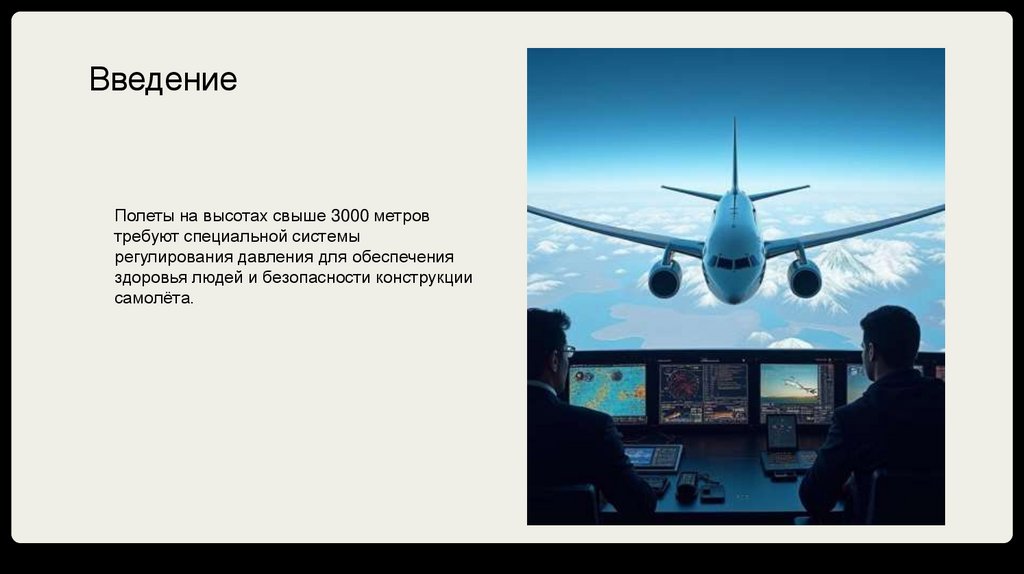 Введение

Полеты на высотах свыше 3000 метров требуют специальной системы регулирования давления для обеспечения здоровья людей и безопасности конструкции самолёта.